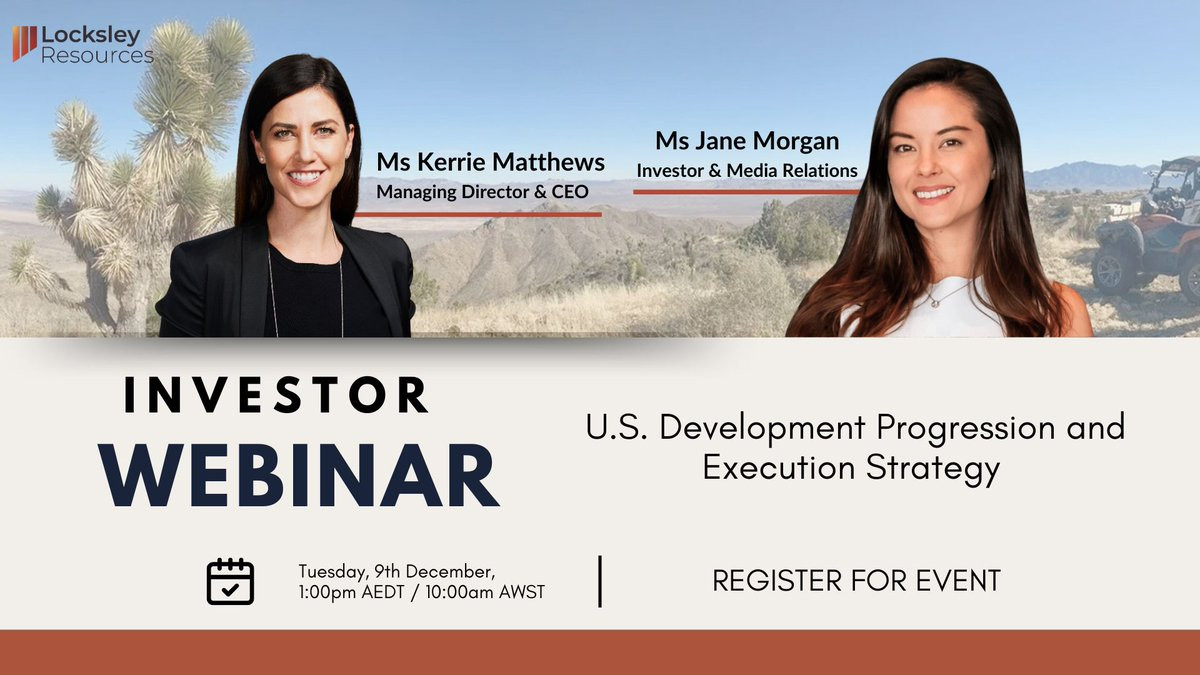 Locksley Resources

Ms Kerrie Matthews
Managing Director & CEO

Ms Jane Morgan
Investor & Media Relations

INVESTOR
WEBINAR

U.S. Development Progression and Execution Strategy

Tuesday, 9th December,
1:00pm AEDT / 10:00am AWST

REGISTER FOR EVENT